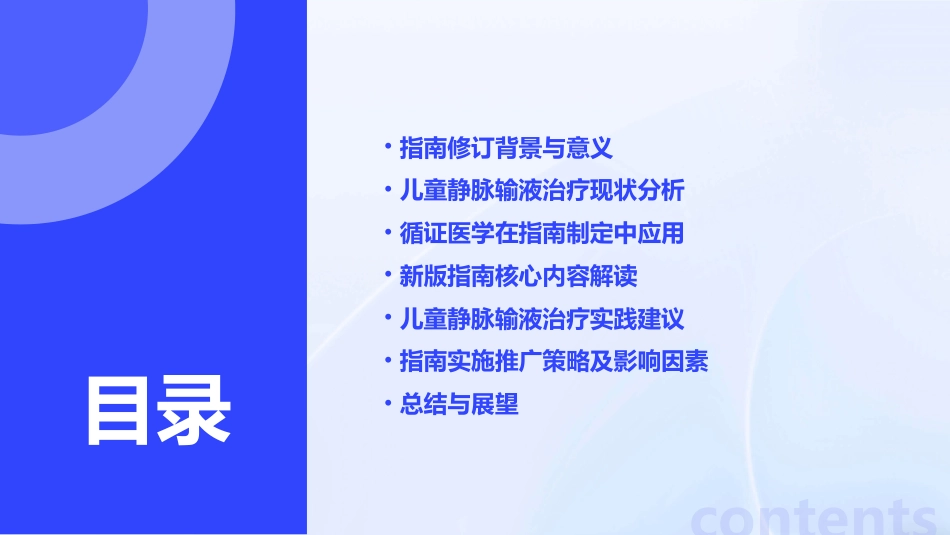 目录

· 指南修订背景与意义
· 儿童静脉输液治疗现状分析
· 循证医学在指南制定中应用
· 新版指南核心内容解读
· 儿童静脉输液治疗实践建议
· 指南实施推广策略及影响因素
· 总结与展望

contents